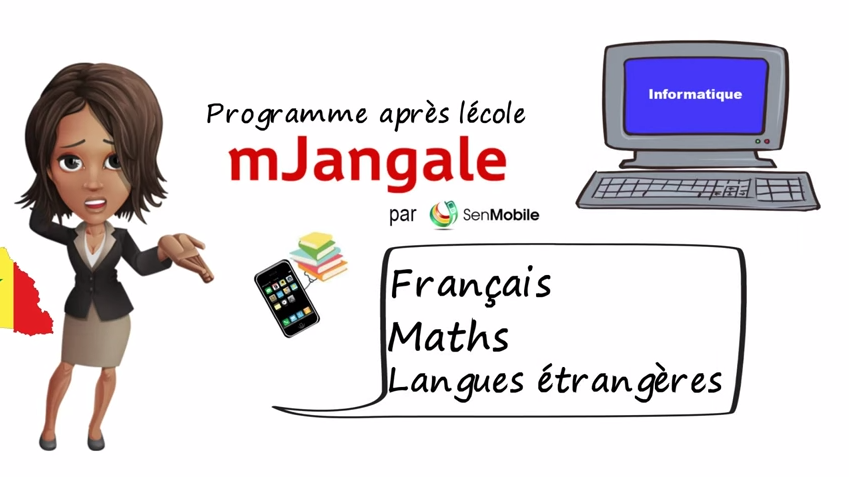 Programme après lécole
mJangale
par SenMobile

Informatique

Français
Maths
Langues étrangères